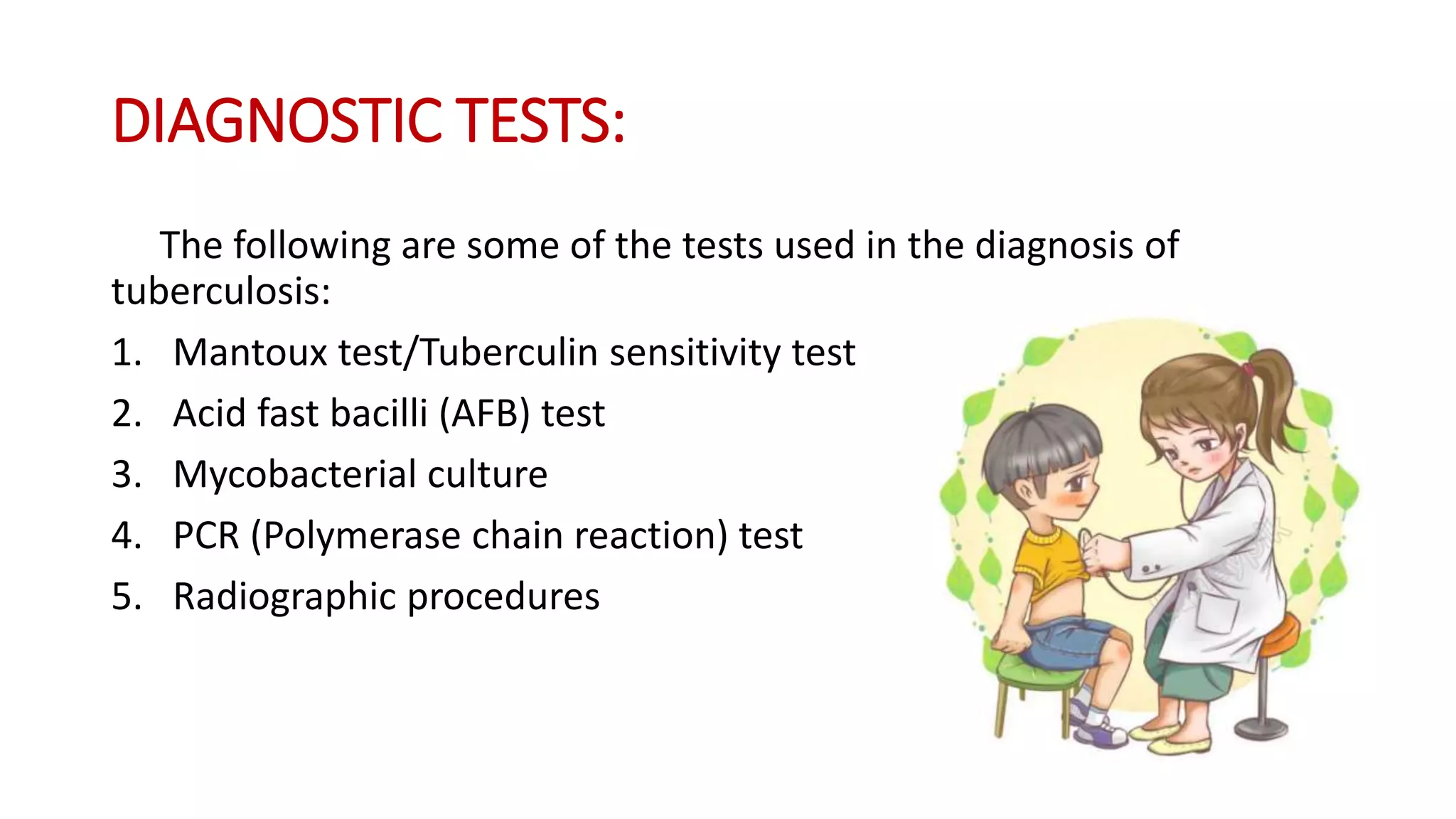 DIAGNOSTIC TESTS:

The following are some of the tests used in the diagnosis of tuberculosis:

1. Mantoux test/Tuberculin sensitivity test
2. Acid fast bacilli (AFB) test
3. Mycobacterial culture
4. PCR (Polymerase chain reaction) test
5. Radiographic procedures